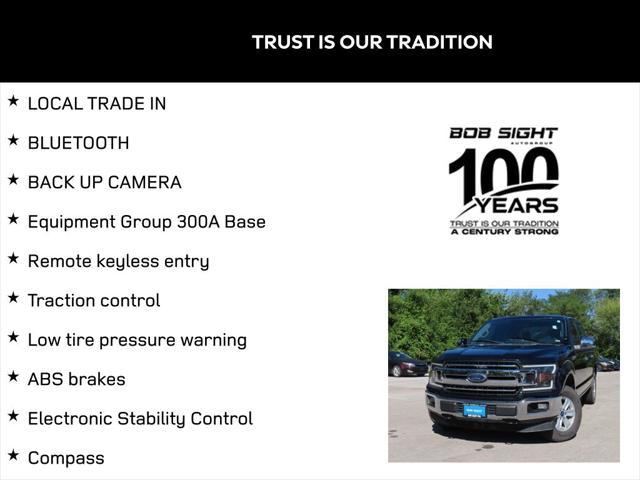 TRUST IS OUR TRADITION

★ LOCAL TRADE IN

★ BLUETOOTH

★ BACK UP CAMERA

★ Equipment Group 300A Base

★ Remote keyless entry

★ Traction control

★ Low tire pressure warning

★ ABS brakes

★ Electronic Stability Control

★ Compass

BOB SIGHT
AUTOGROUP
100
YEARS
TRUST IS OUR TRADITION
A CENTURY STRONG

BOB SIGHT